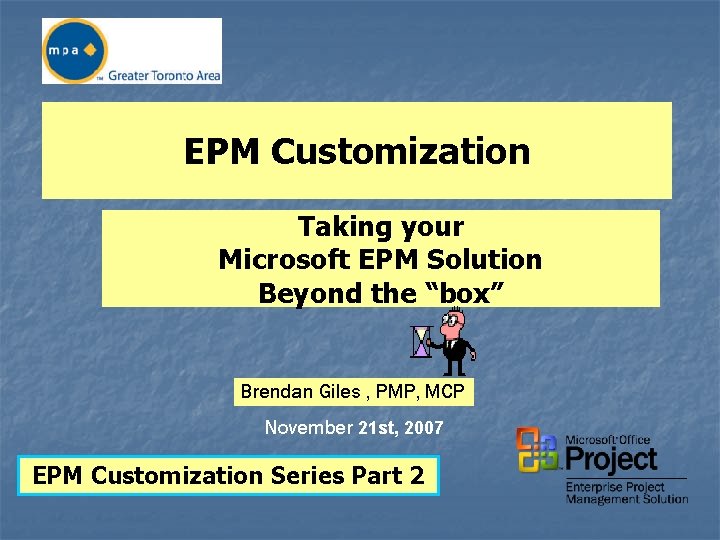 mpa
™ Greater Toronto Area

EPM Customization

Taking your
Microsoft EPM Solution
Beyond the “box”

Brendan Giles , PMP, MCP

November 21st, 2007

EPM Customization Series Part 2

Microsoft Office
Project
Enterprise Project
Management Solution